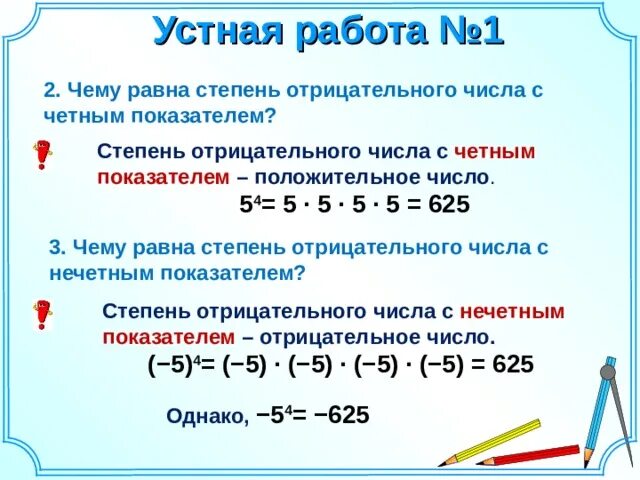 Устная работа №1

2. Чему равна степень отрицательного числа с четным показателем?

Степень отрицательного числа с четным показателем – положительное число.

$5^4 = 5 \cdot 5 \cdot 5 \cdot 5 = 625$

3. Чему равна степень отрицательного числа с нечетным показателем?

Степень отрицательного числа с нечетным показателем – отрицательное число.

$(-5)^4 = (-5) \cdot (-5) \cdot (-5) \cdot (-5) = 625$

Однако, $-5^4 = -625$